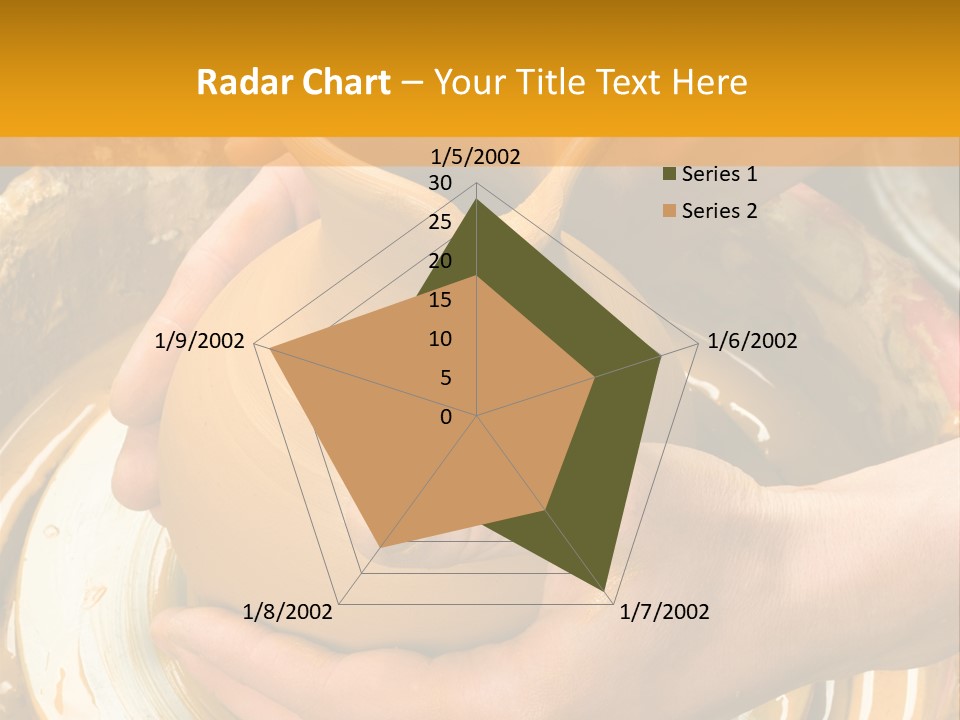 Radar Chart – Your Title Text Here

1/5/2002
30
25
20
15
10
5
0
1/6/2002
1/7/2002
1/8/2002
1/9/2002

Series 1
Series 2